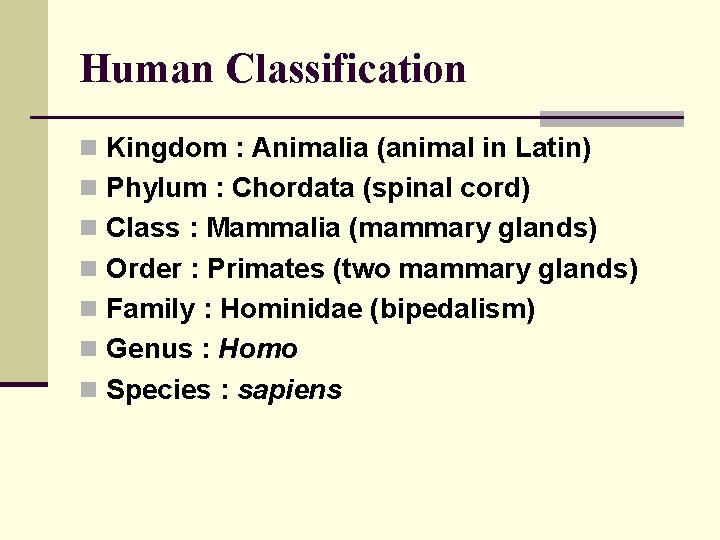 Human Classification

Kingdom : Animalia (animal in Latin)
Phylum : Chordata (spinal cord)
Class : Mammalia (mammary glands)
Order : Primates (two mammary glands)
Family : Hominidae (bipedalism)
Genus : Homo
Species : sapiens